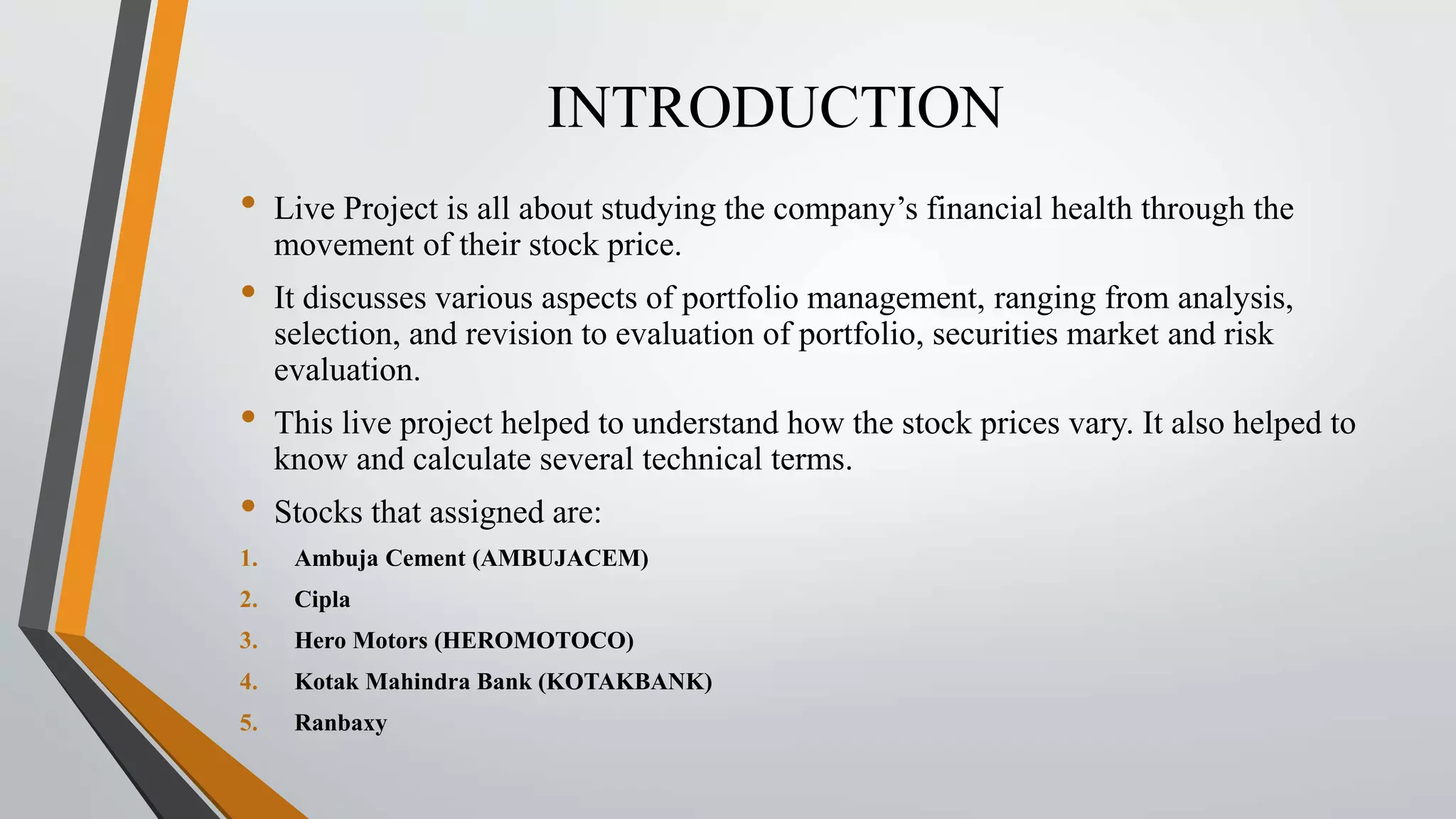 INTRODUCTION

• Live Project is all about studying the company’s financial health through the movement of their stock price.

• It discusses various aspects of portfolio management, ranging from analysis, selection, and revision to evaluation of portfolio, securities market and risk evaluation.

• This live project helped to understand how the stock prices vary. It also helped to know and calculate several technical terms.

• Stocks that assigned are:

1. Ambuja Cement (AMBUJACEM)
2. Cipla
3. Hero Motors (HEROMOTOCO)
4. Kotak Mahindra Bank (KOTAKBANK)
5. Ranbaxy